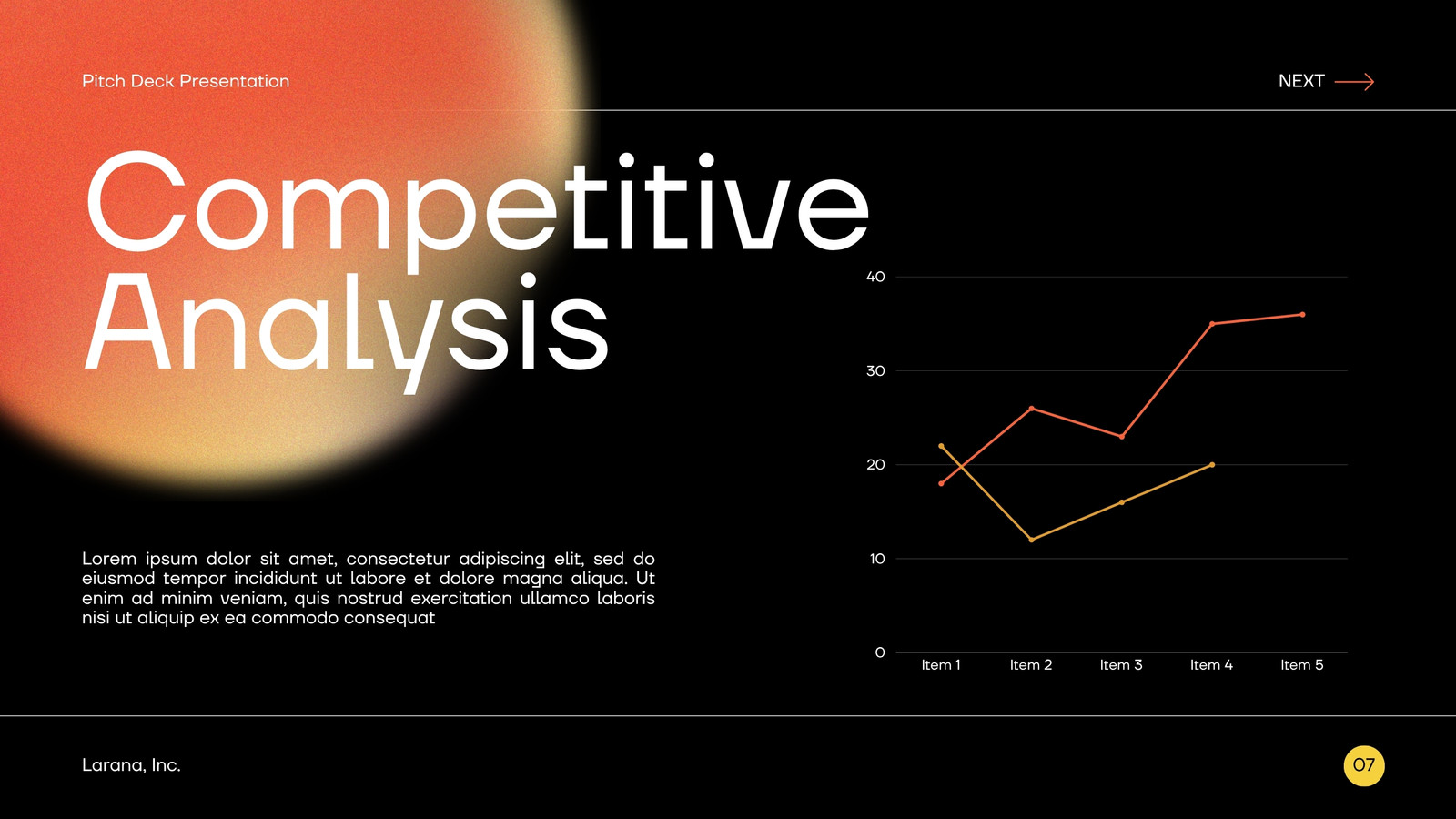 Pitch Deck Presentation

NEXT

Competitive Analysis

Lorem ipsum dolor sit amet, consectetur adipiscing elit, sed do eiusmod tempor incididunt ut labore et dolore magna aliqua. Ut enim ad minim veniam, quis nostrud exercitation ullamco laboris nisi ut aliquip ex ea commodo consequat

40
30
20
10
0
Item 1
Item 2
Item 3
Item 4
Item 5

Larana, Inc.

07